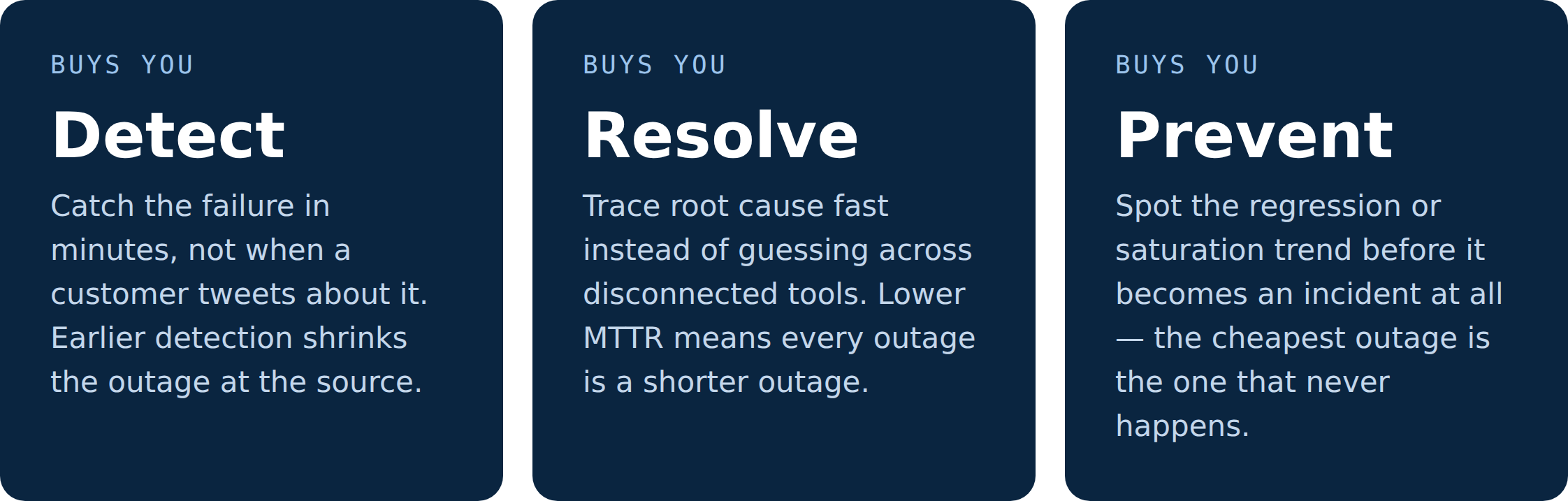 BUYS YOU

Detect

Catch the failure in minutes, not when a customer tweets about it. Earlier detection shrinks the outage at the source.

BUYS YOU

Resolve

Trace root cause fast instead of guessing across disconnected tools. Lower MTTR means every outage is a shorter outage.

BUYS YOU

Prevent

Spot the regression or saturation trend before it becomes an incident at all — the cheapest outage is the one that never happens.